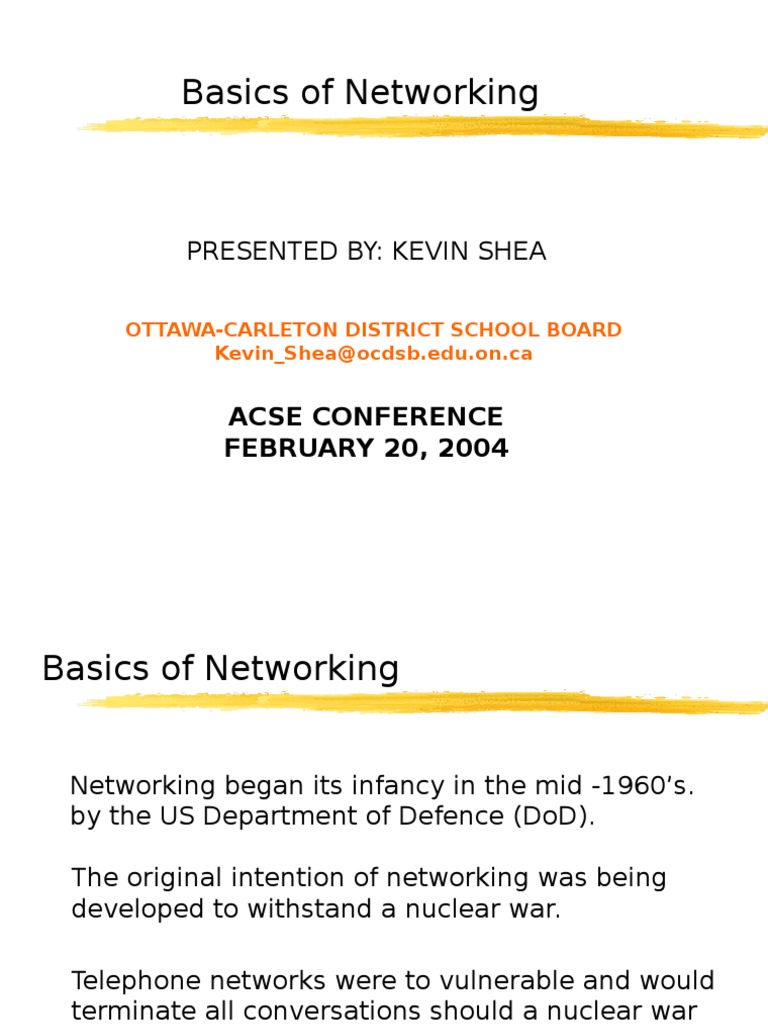 Basics of Networking

PRESENTED BY: KEVIN SHEA

OTTAWA-CARLETON DISTRICT SCHOOL BOARD
Kevin_Shea@ocdsb.edu.on.ca

ACSE CONFERENCE
FEBRUARY 20, 2004

Basics of Networking

Networking began its infancy in the mid -1960's. by the US Department of Defence (DoD).

The original intention of networking was being developed to withstand a nuclear war.

Telephone networks were to vulnerable and would terminate all conversations should a nuclear war